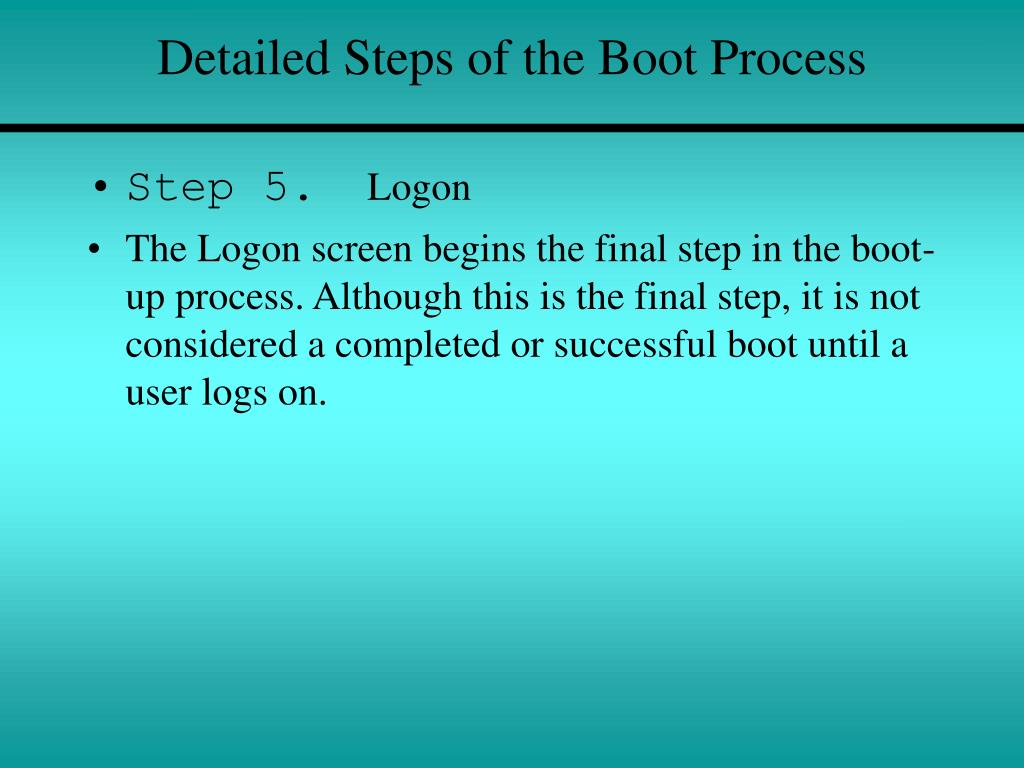 Detailed Steps of the Boot Process

• Step 5. Logon

• The Logon screen begins the final step in the boot-up process. Although this is the final step, it is not considered a completed or successful boot until a user logs on.